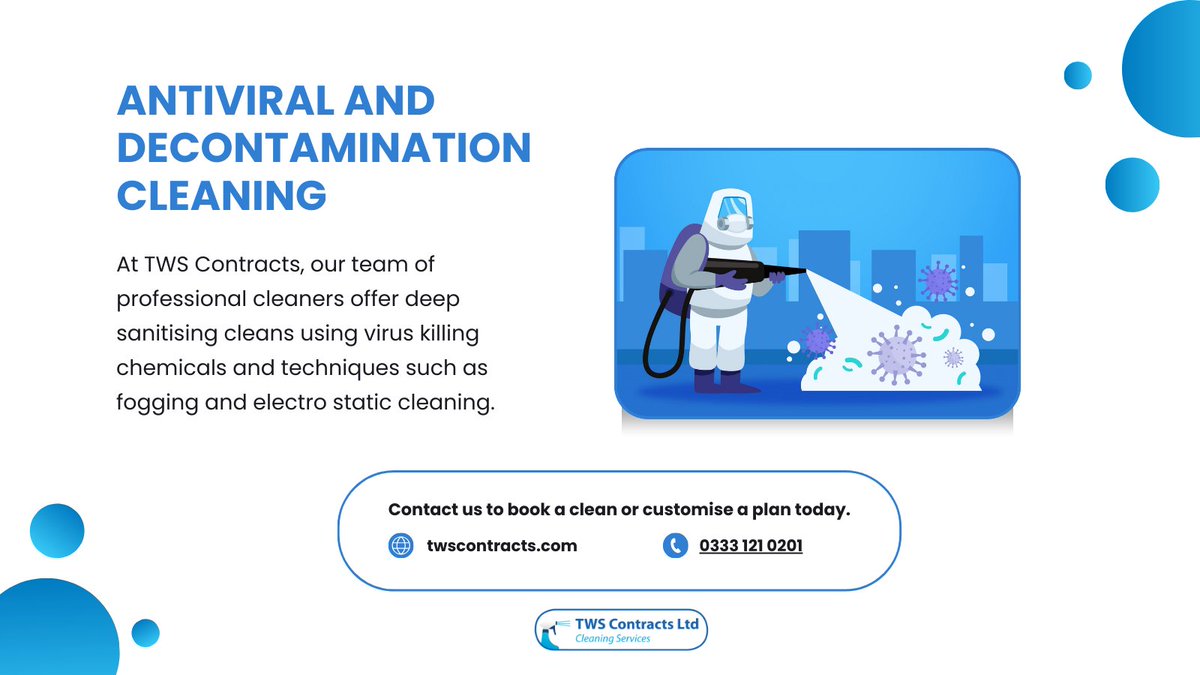 ANTIVIRAL AND DECONTAMINATION CLEANING

At TWS Contracts, our team of professional cleaners offer deep sanitising cleans using virus killing chemicals and techniques such as fogging and electro static cleaning.

Contact us to book a clean or customise a plan today.

twscontracts.com

0333 121 0201

TWS Contracts Ltd
Cleaning Services